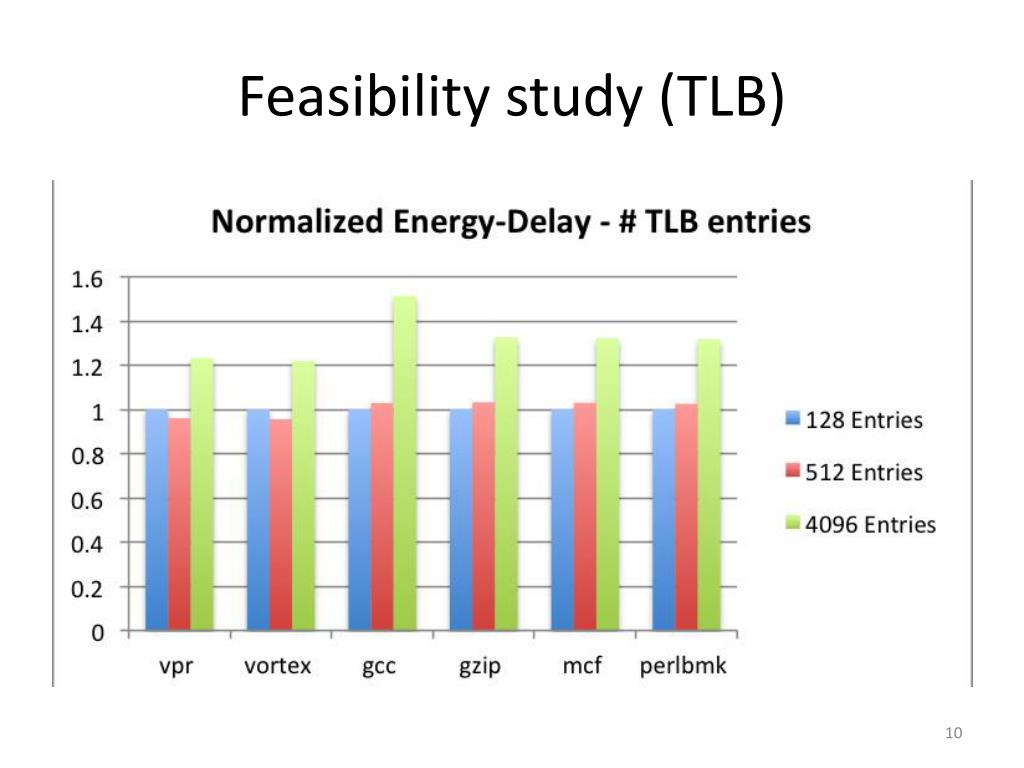 Feasibility study (TLB)

Normalized Energy-Delay - # TLB entries

1.6
1.4
1.2
1
0.8
0.6
0.4
0.2
0

vpr
vortex
gcc
gzip
mcf
perlbmk

128 Entries
512 Entries
4096 Entries

10